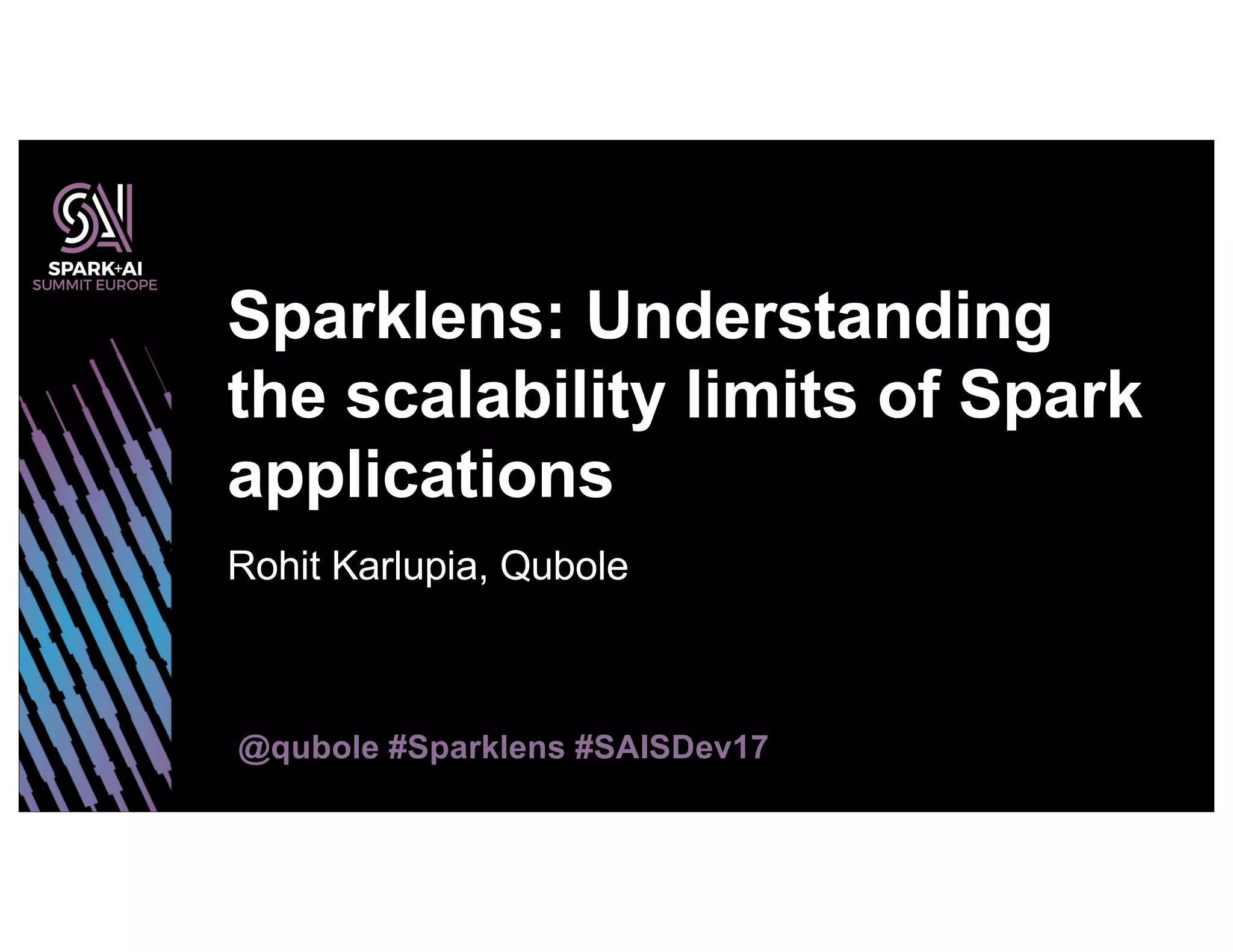 SPARK+AI
SUMMIT EUROPE

Sparklens: Understanding the scalability limits of Spark applications

Rohit Karlupia, Qubole

@qubole #Sparklens #SAISDev17